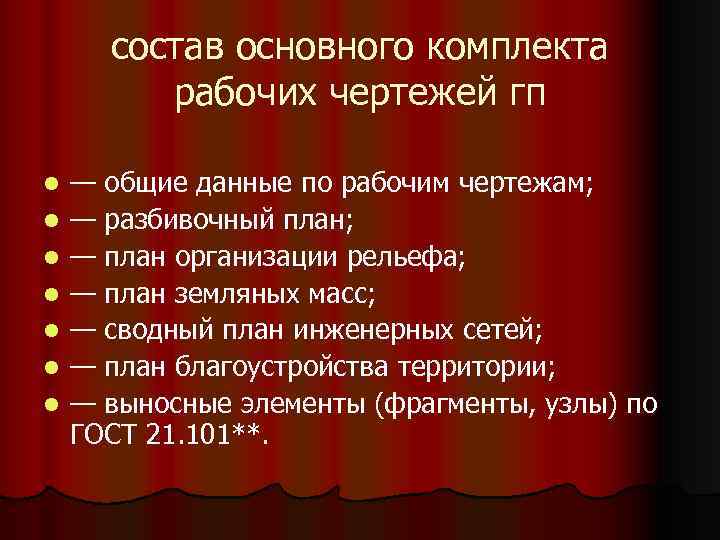 состав основного комплекта рабочих чертежей гп

- — общие данные по рабочим чертежам;
- — разбивочный план;
- — план организации рельефа;
- — план земляных масс;
- — сводный план инженерных сетей;
- — план благоустройства территории;
- — выносные элементы (фрагменты, узлы) по ГОСТ 21.101**.